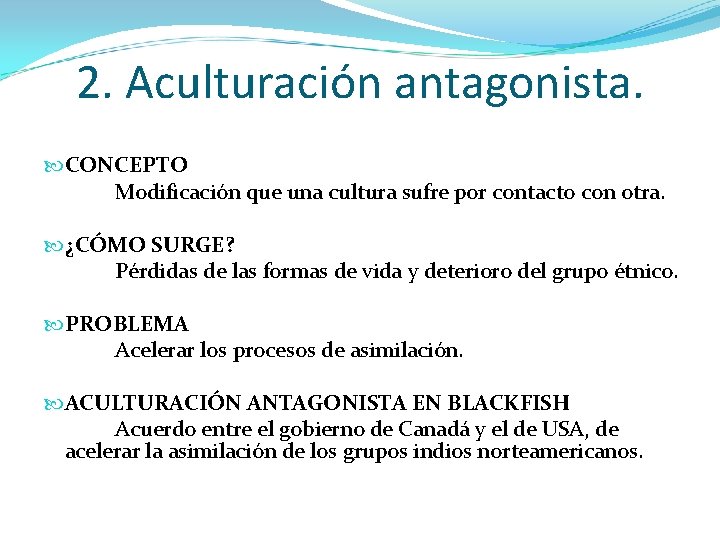 2. Aculturación antagonista.

CONCEPTO
Modificación que una cultura sufre por contacto con otra.

¿CÓMO SURGE?
Pérdidas de las formas de vida y deterioro del grupo étnico.

PROBLEMA
Acelerar los procesos de asimilación.

ACULTURACIÓN ANTAGONISTA EN BLACKFISH
Acuerdo entre el gobierno de Canadá y el de USA, de acelerar la asimilación de los grupos indios norteamericanos.